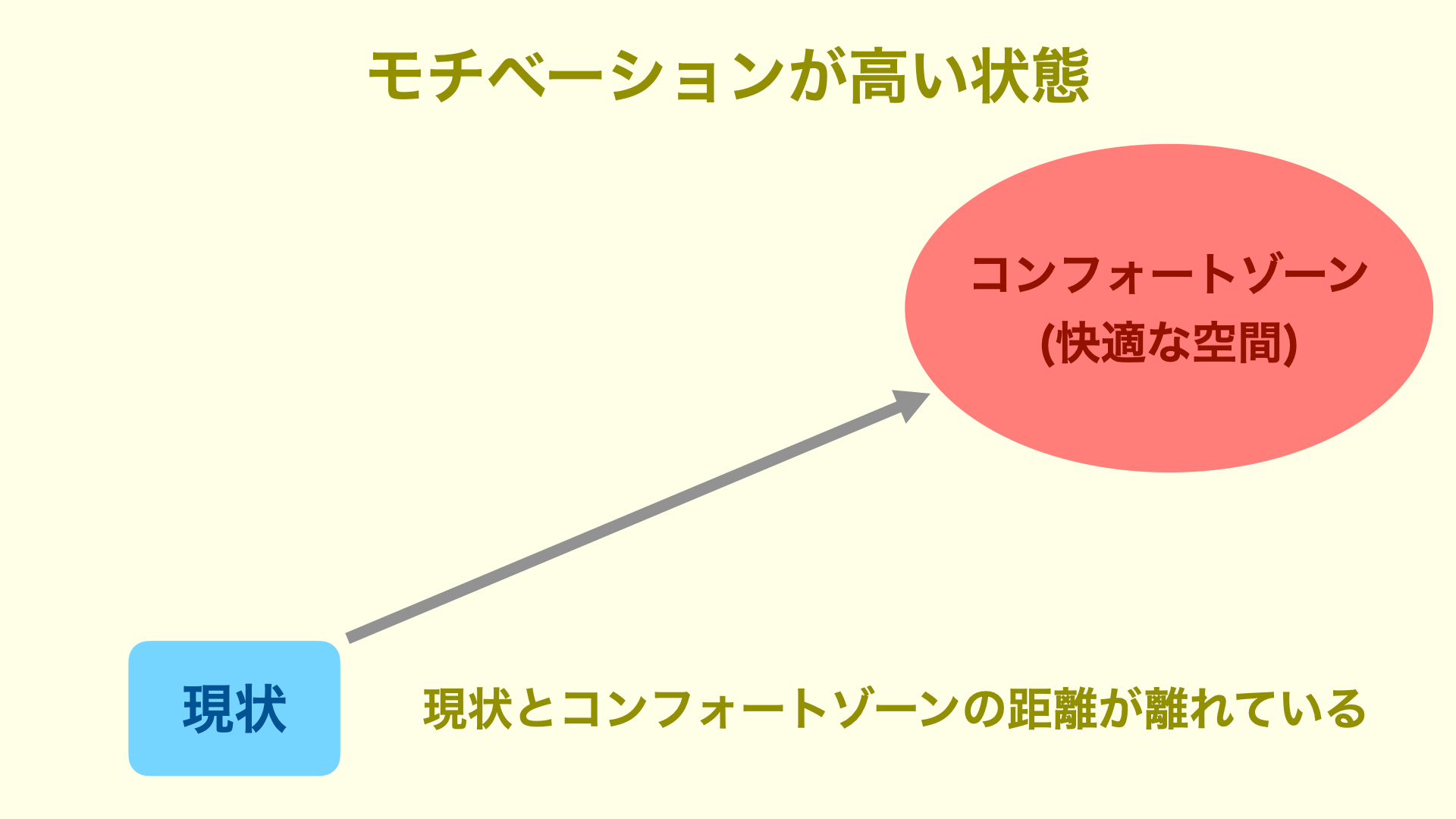 モチベーションが高い状態

コンフォートゾーン
(快適な空間)

現状

現状とコンフォートゾーンの距離が離れている